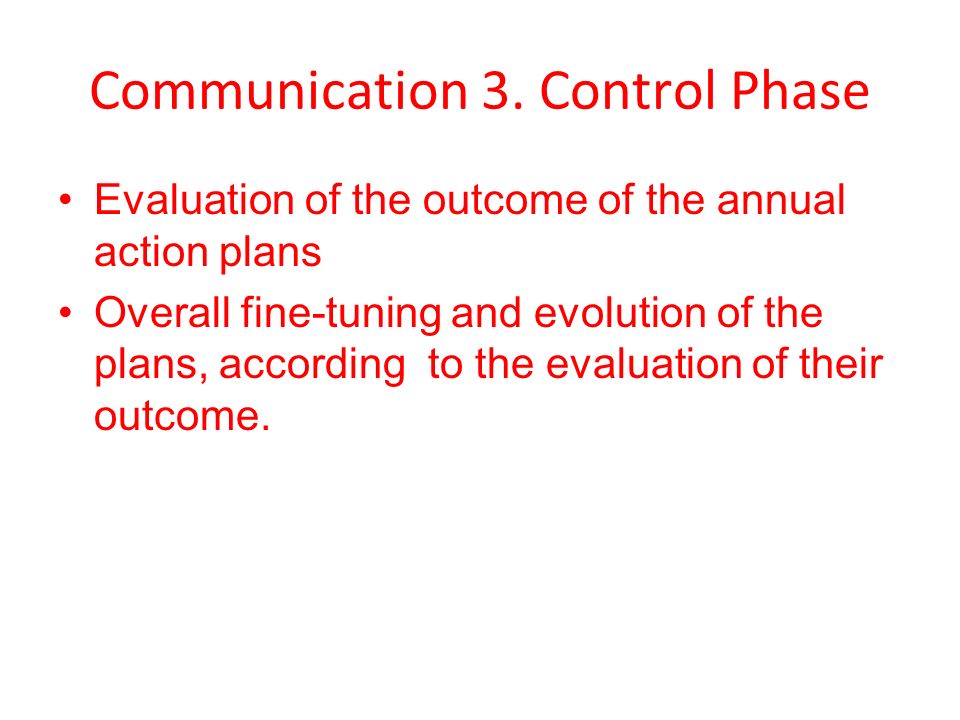 Communication 3. Control Phase

• Evaluation of the outcome of the annual action plans
• Overall fine-tuning and evolution of the plans, according to the evaluation of their outcome.